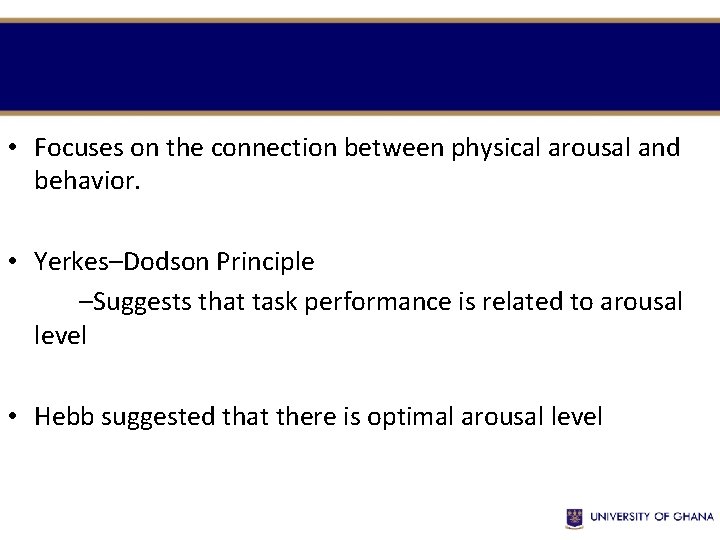 • Focuses on the connection between physical arousal and behavior.

• Yerkes–Dodson Principle
–Suggests that task performance is related to arousal level

• Hebb suggested that there is optimal arousal level

UNIVERSITY OF GHANA